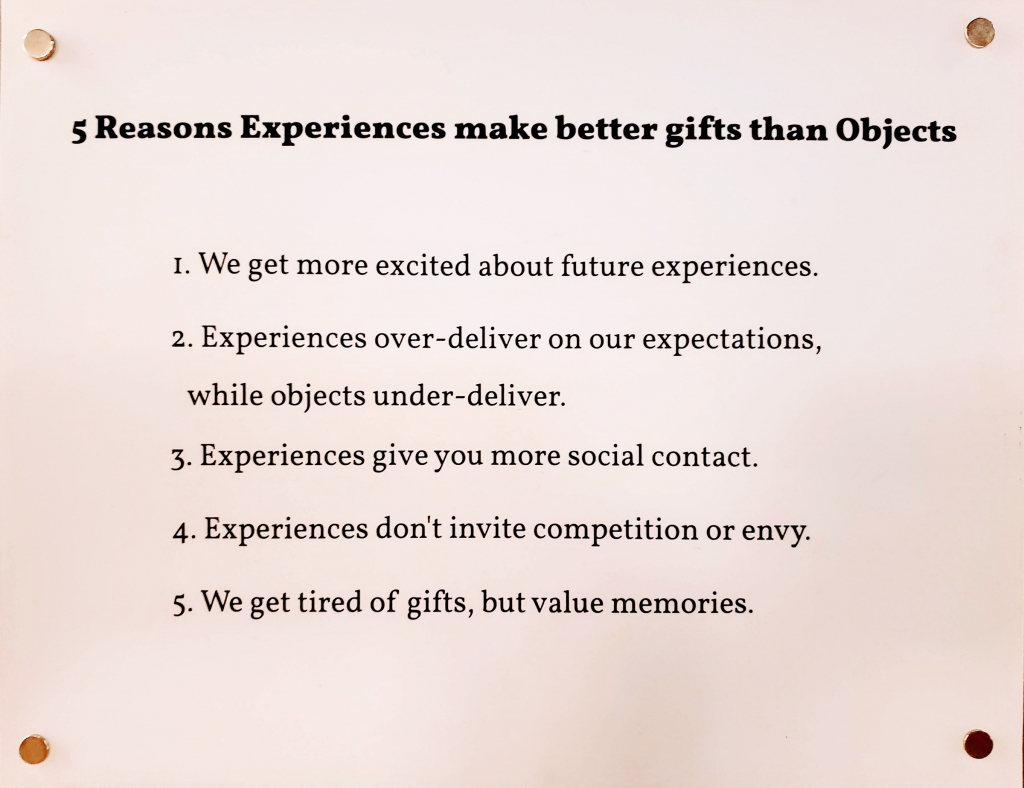 5 Reasons Experiences make better gifts than Objects

1. We get more excited about future experiences.

2. Experiences over-deliver on our expectations, while objects under-deliver.

3. Experiences give you more social contact.

4. Experiences don't invite competition or envy.

5. We get tired of gifts, but value memories.